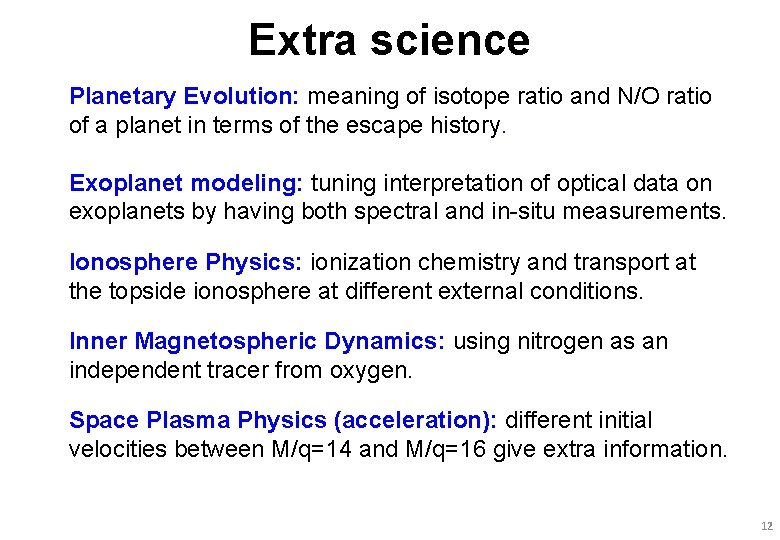 Extra science

Planetary Evolution: meaning of isotope ratio and N/O ratio of a planet in terms of the escape history.

Exoplanet modeling: tuning interpretation of optical data on exoplanets by having both spectral and in-situ measurements.

Ionosphere Physics: ionization chemistry and transport at the topside ionosphere at different external conditions.

Inner Magnetospheric Dynamics: using nitrogen as an independent tracer from oxygen.

Space Plasma Physics (acceleration): different initial velocities between M/q=14 and M/q=16 give extra information.

12